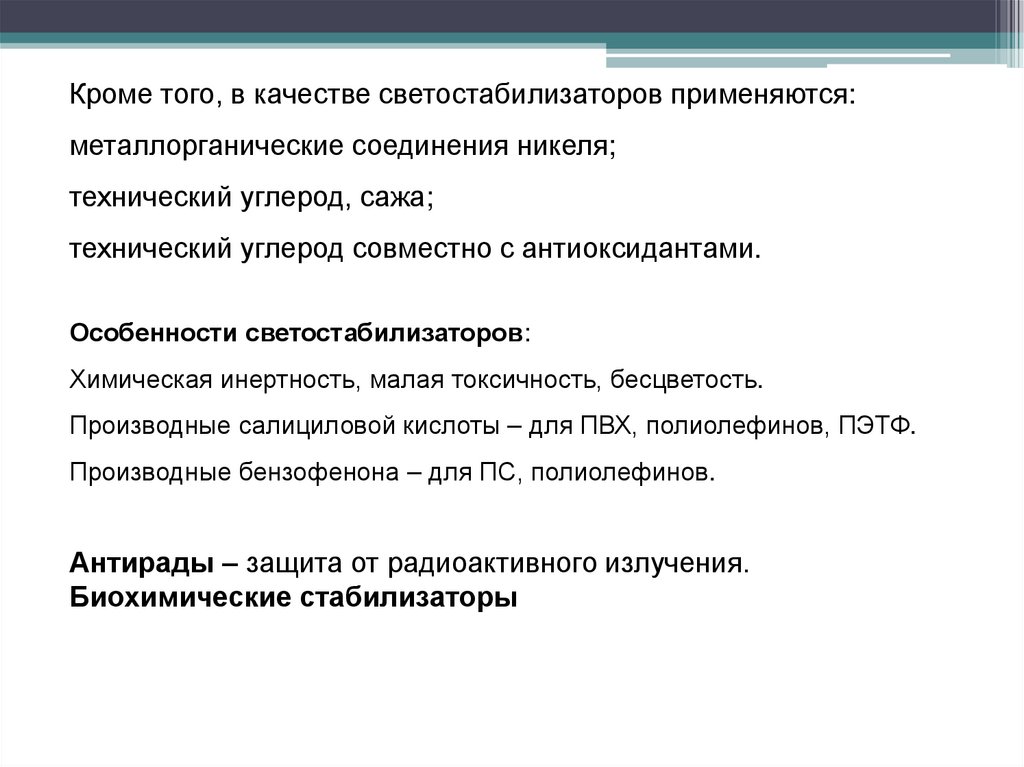 Кроме того, в качестве светостабилизаторов применяются:

металлорганические соединения никеля;

технический углерод, сажа;

технический углерод совместно с антиоксидантами.

Особенности светостабилизаторов:

Химическая инертность, малая токсичность, бесцветость.

Производные салициловой кислоты – для ПВХ, полиолефинов, ПЭТФ.

Производные бензофенона – для ПС, полиолефинов.

Антирады – защита от радиоактивного излучения.
Биохимические стабилизаторы